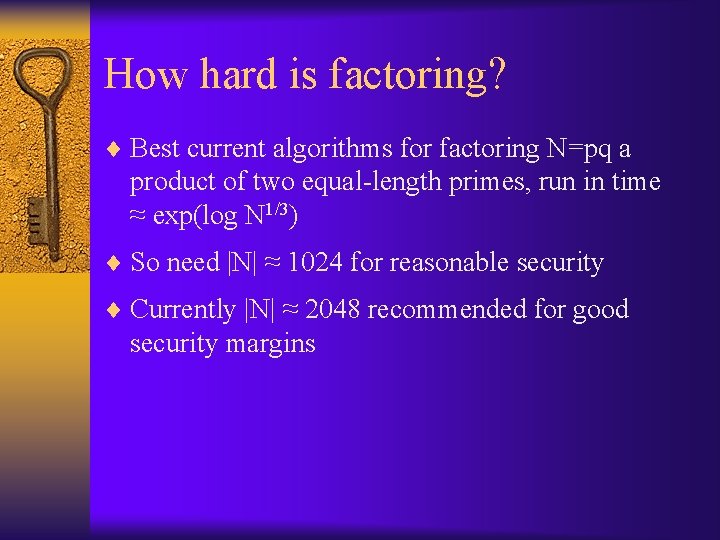 How hard is factoring?

♦ Best current algorithms for factoring N=pq a product of two equal-length primes, run in time $\approx \exp(\log N^{1/3})$

♦ So need $|N| \approx 1024$ for reasonable security

♦ Currently $|N| \approx 2048$ recommended for good security margins